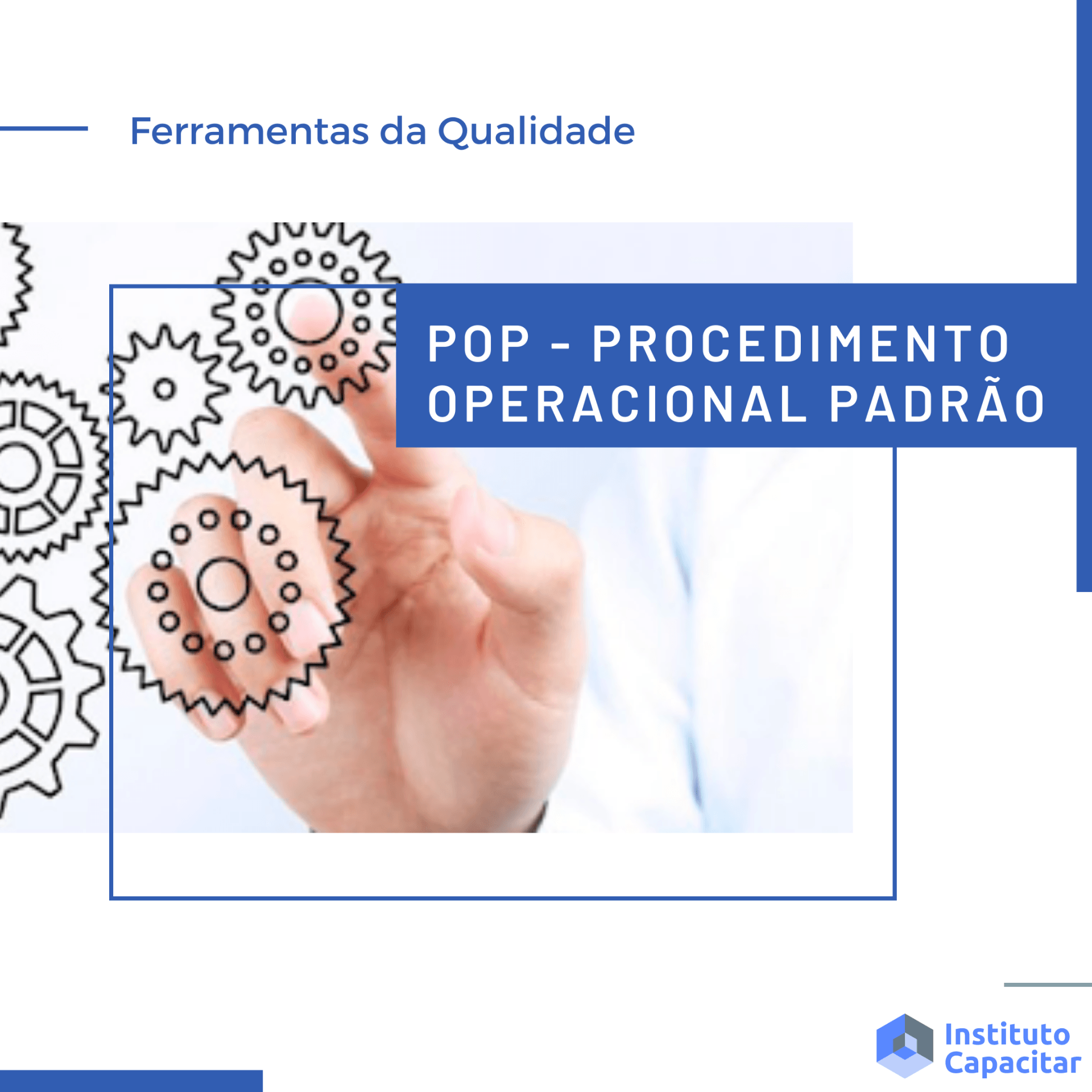 Ferramentas da Qualidade

POP - PROCEDIMENTO OPERACIONAL PADRÃO

Instituto Capacitar